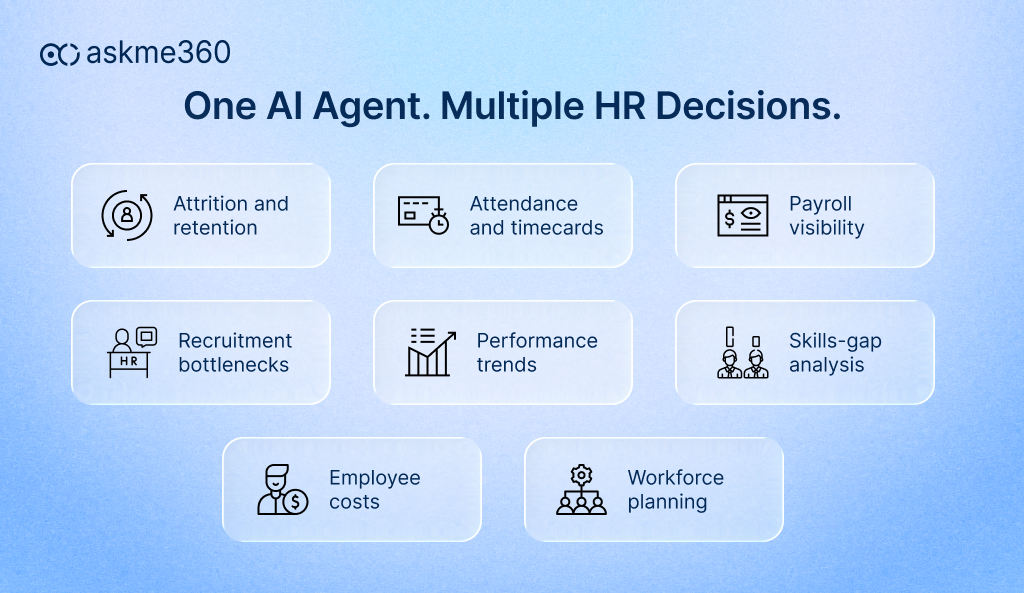 askme360

One AI Agent. Multiple HR Decisions.

Attrition and retention

Attendance and timecards

Payroll visibility

HR

Recruitment bottlenecks

Performance trends

Skills-gap analysis

Employee costs

Workforce planning